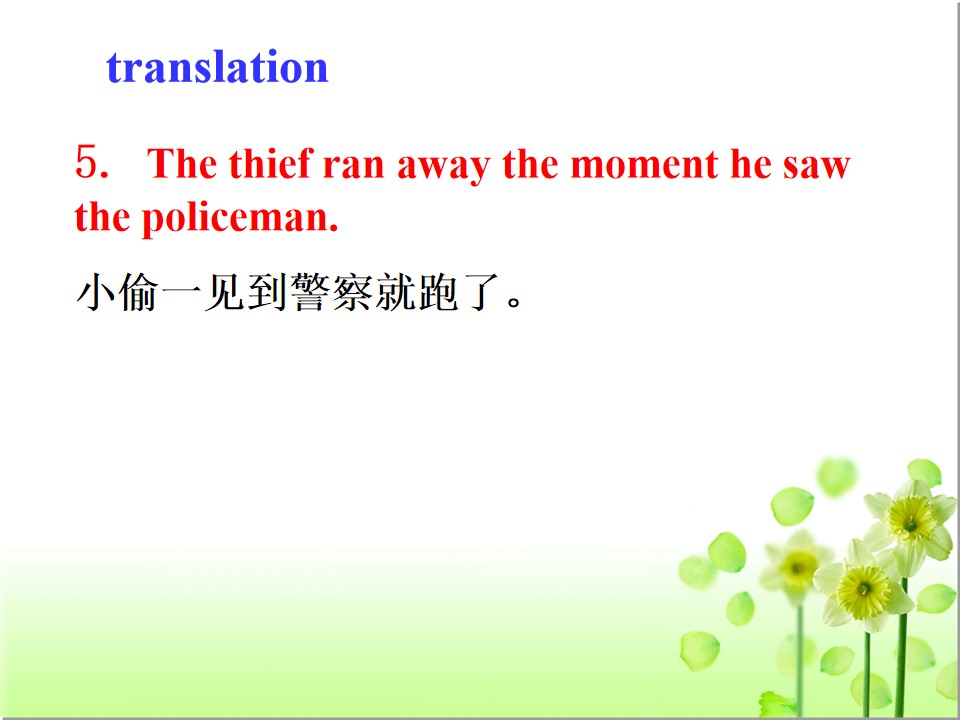 translation

5. The thief ran away the moment he saw the policeman.

小偷一见到警察就跑了。